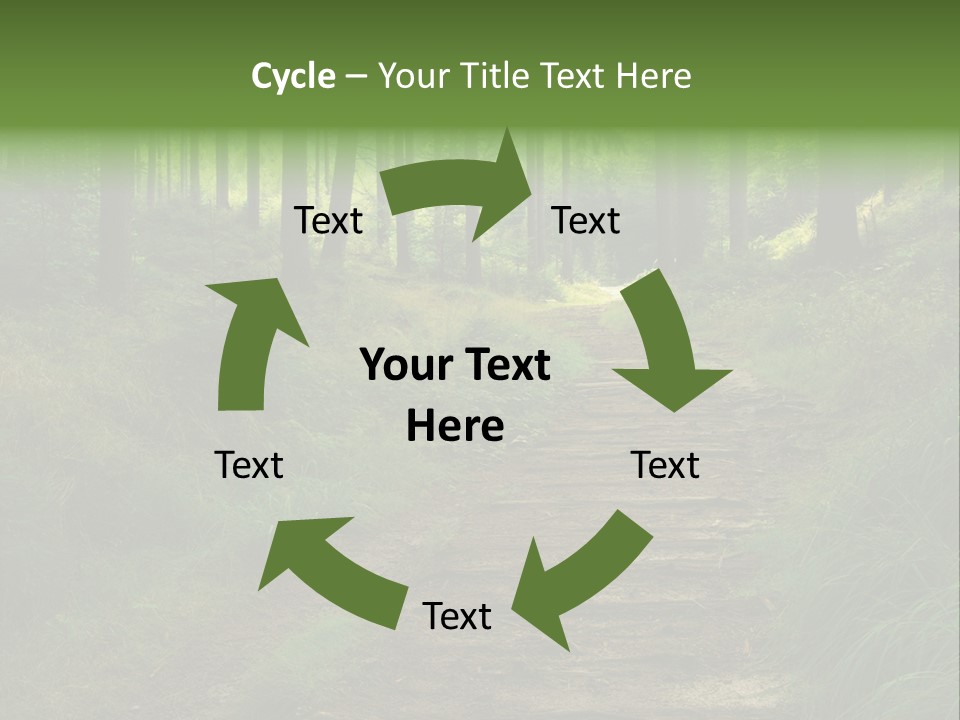 Cycle – Your Title Text Here

Text

Text

Your Text Here

Text

Text

Text